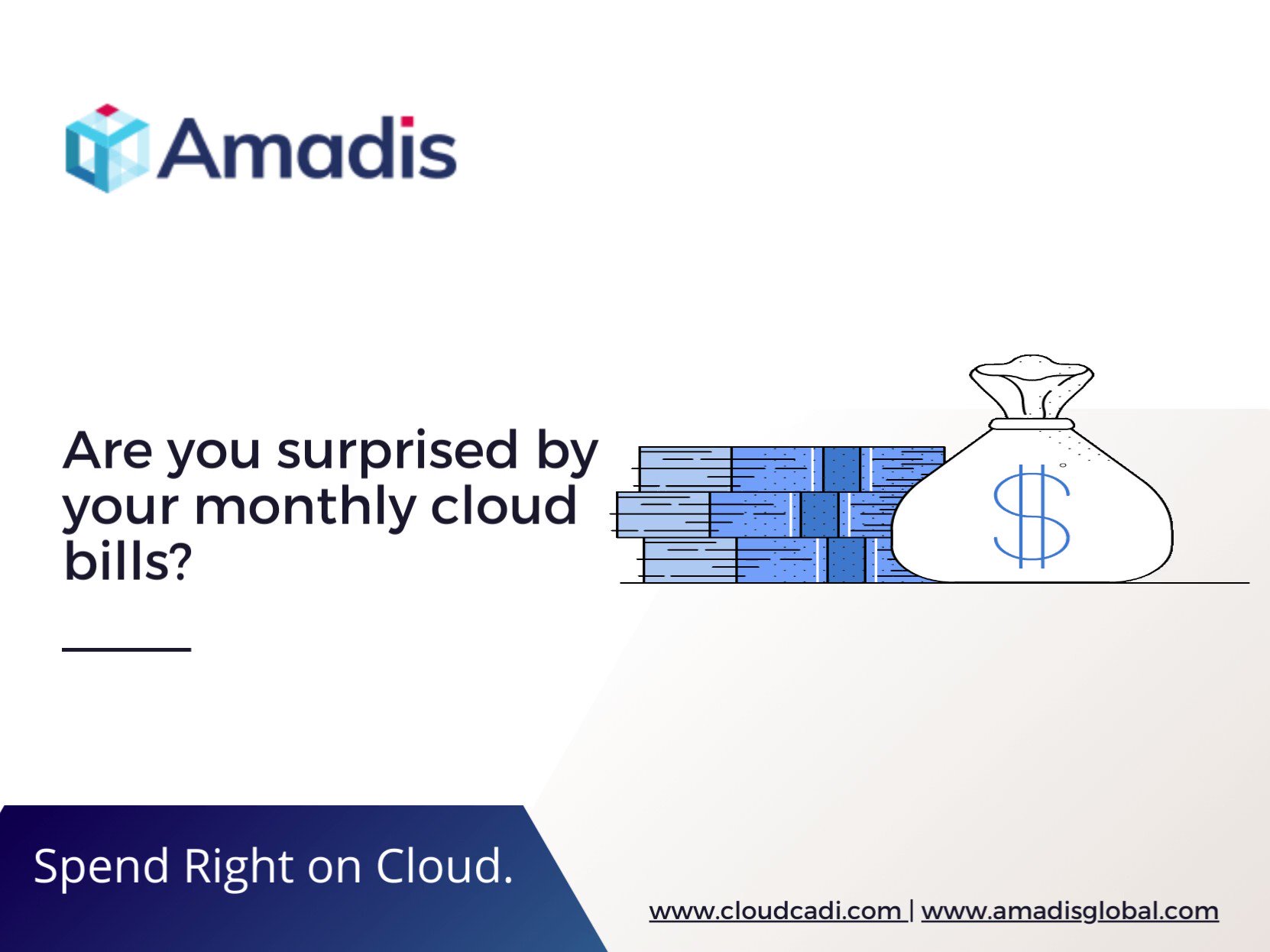 Amadis

Are you surprised by your monthly cloud bills?

$

Spend Right on Cloud.

www.cloudcadi.com | www.amadisglobal.com